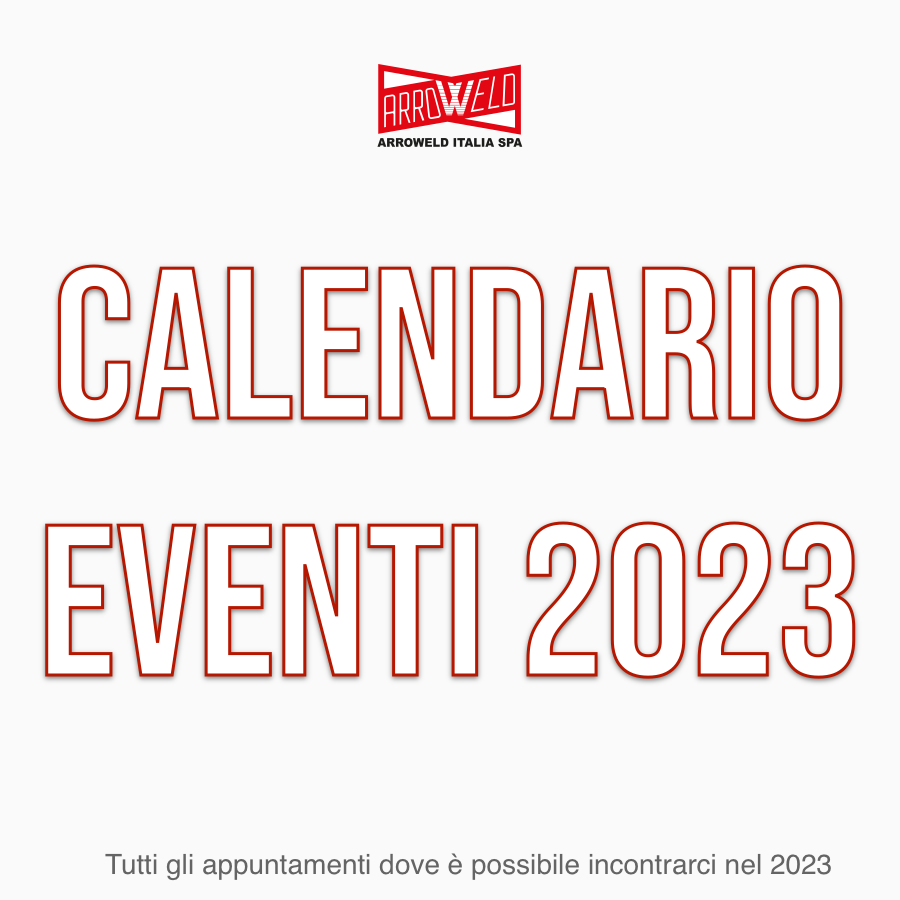 ARROWELD
ARROWELD ITALIA SPA

CALENDARIO
EVENTI 2023

Tutti gli appuntamenti dove è possibile incontrarci nel 2023